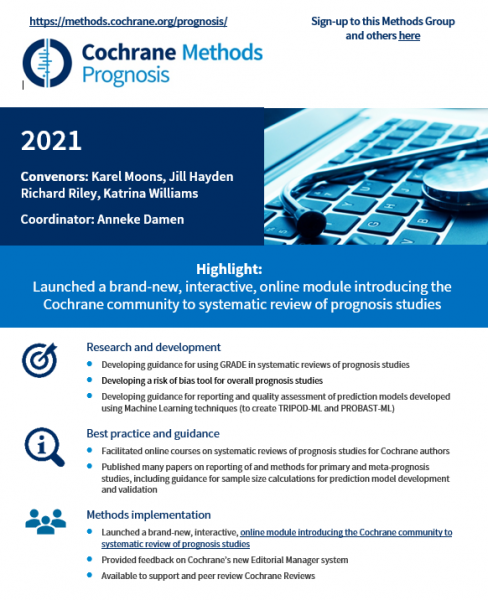 https://methods.cochrane.org/prognosis/

Sign-up to this Methods Group and others here

Cochrane Methods Prognosis

2021

Convenors: Karel Moons, Jill Hayden Richard Riley, Katrina Williams

Coordinator: Anneke Damen

Highlight:
Launched a brand-new, interactive, online module introducing the Cochrane community to systematic review of prognosis studies

Research and development

- Developing guidance for using GRADE in systematic reviews of prognosis studies
- Developing a risk of bias tool for overall prognosis studies
- Developing guidance for reporting and quality assessment of prediction models developed using Machine Learning techniques (to create TRIPOD-ML and PROBAST-ML)

Best practice and guidance

- Facilitated online courses on systematic reviews of prognosis studies for Cochrane authors
- Published many papers on reporting of and methods for primary and meta-prognosis studies, including guidance for sample size calculations for prediction model development and validation

Methods implementation

- Launched a brand-new, interactive, online module introducing the Cochrane community to systematic review of prognosis studies
- Provided feedback on Cochrane's new Editorial Manager system
- Available to support and peer review Cochrane Reviews